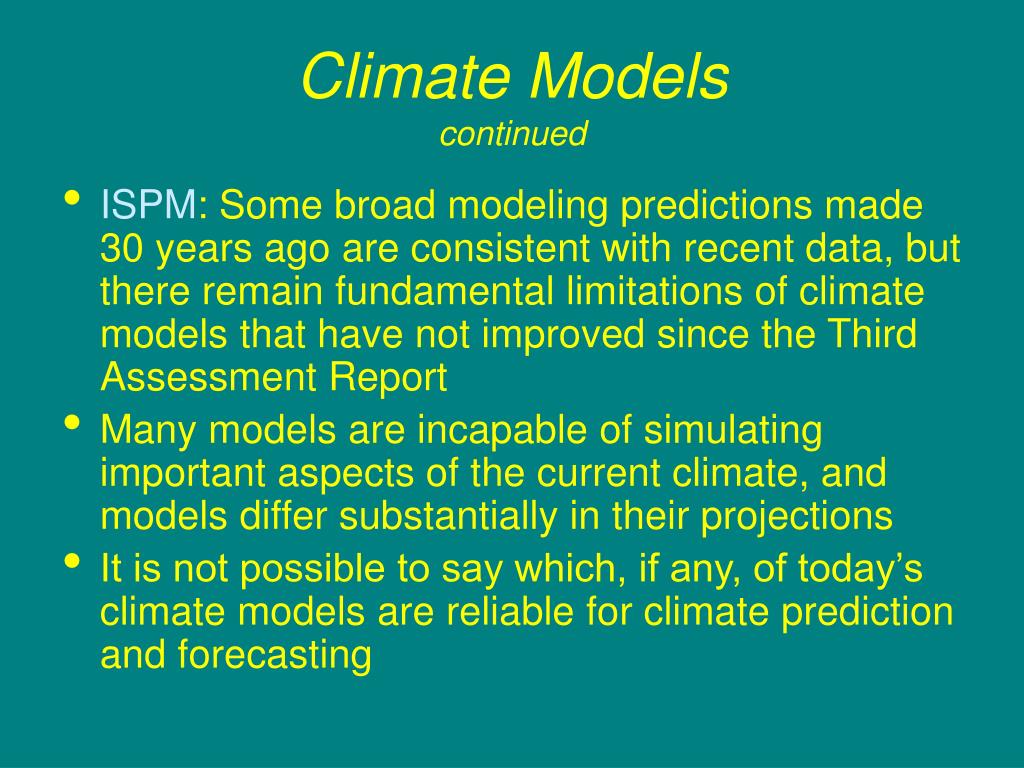 Climate Models
continued

• ISPM: Some broad modeling predictions made 30 years ago are consistent with recent data, but there remain fundamental limitations of climate models that have not improved since the Third Assessment Report
• Many models are incapable of simulating important aspects of the current climate, and models differ substantially in their projections
• It is not possible to say which, if any, of today’s climate models are reliable for climate prediction and forecasting